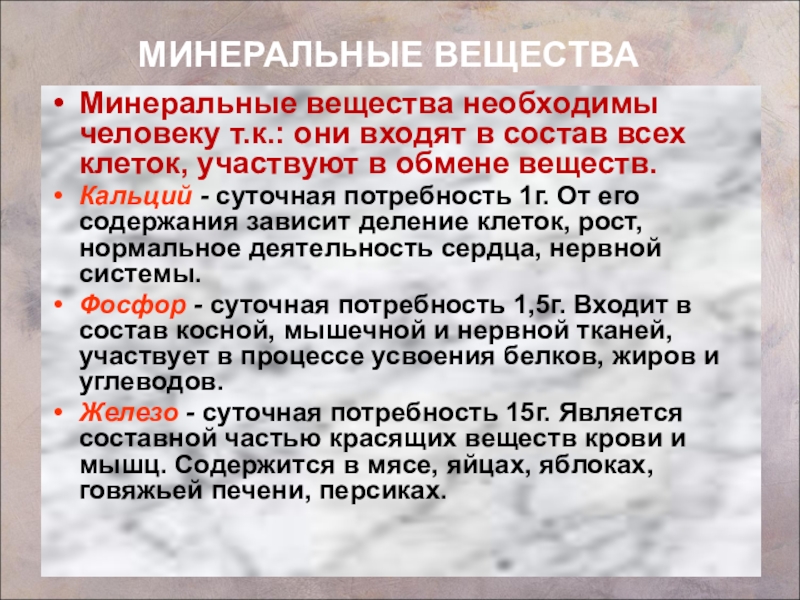 МИНЕРАЛЬНЫЕ ВЕЩЕСТВА

• Минеральные вещества необходимы человеку т.к.: они входят в состав всех клеток, участвуют в обмене веществ.

• Кальций - суточная потребность 1г. От его содержания зависит деление клеток, рост, нормальное деятельность сердца, нервной системы.

• Фосфор - суточная потребность 1,5г. Входит в состав косной, мышечной и нервной тканей, участвует в процессе усвоения белков, жиров и углеводов.

• Железо - суточная потребность 15г. Является составной частью красящих веществ крови и мышц. Содержится в мясе, яйцах, яблоках, говяжьей печени, персиках.